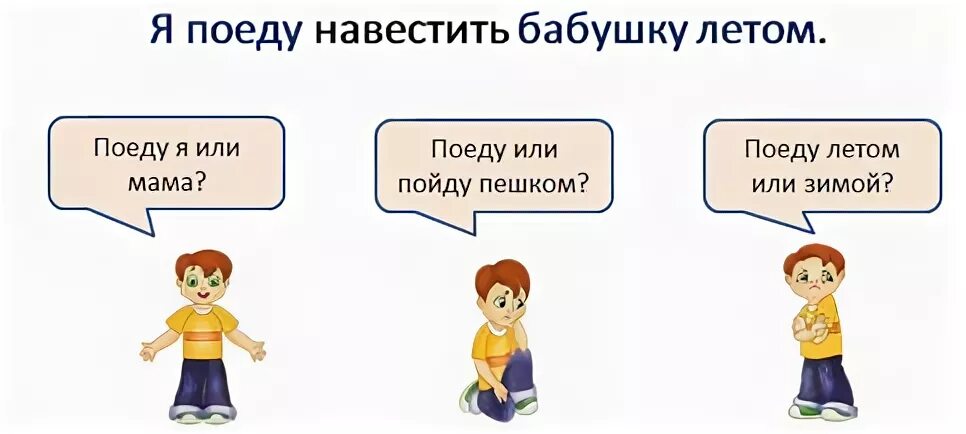 Я поеду навестить бабушку летом.

Поеду я или мама?

Поеду или пойду пешком?

Поеду летом или зимой?